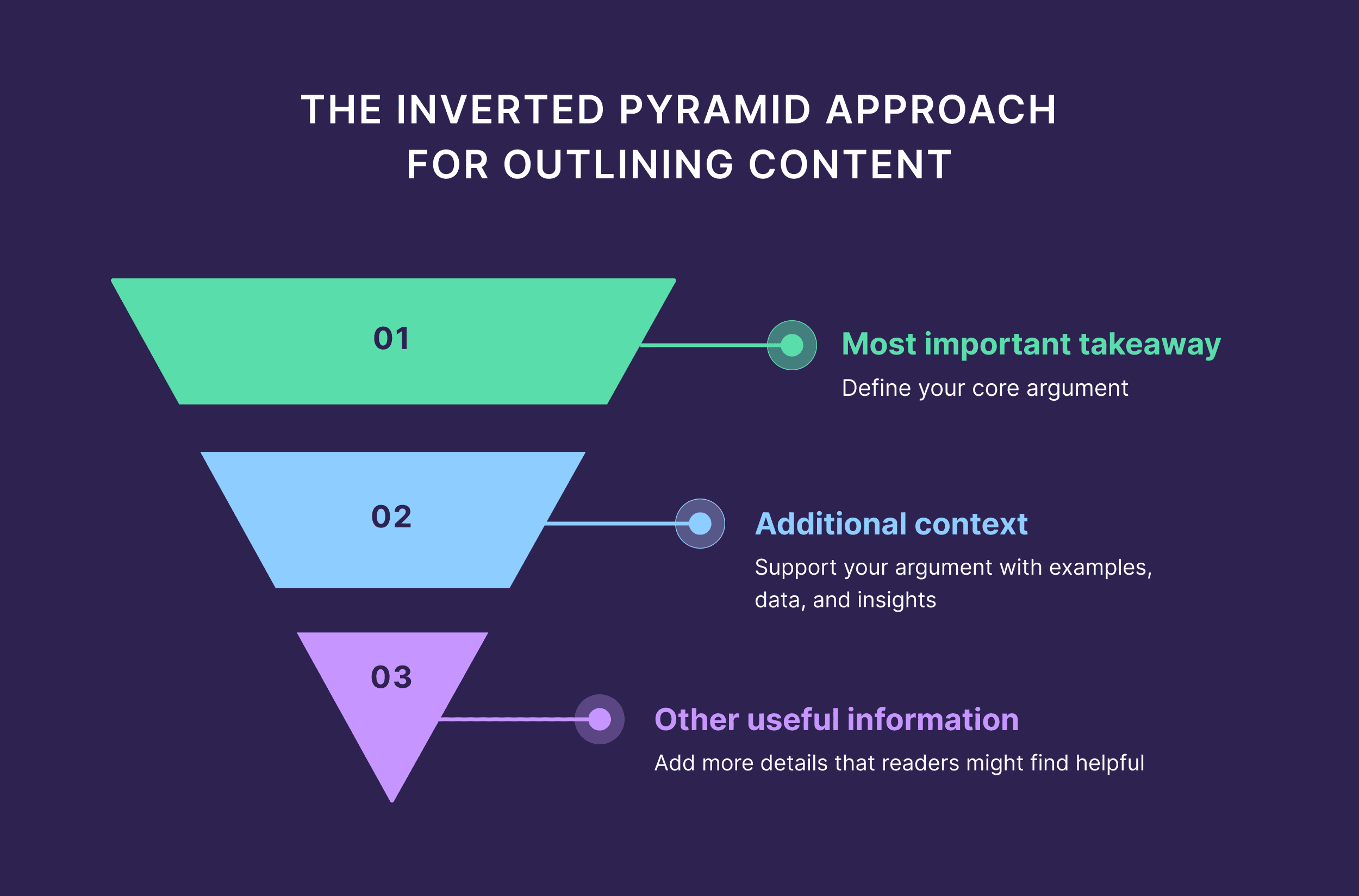 THE INVERTED PYRAMID APPROACH FOR OUTLINING CONTENT

01

Most important takeaway

Define your core argument

02

Additional context

Support your argument with examples, data, and insights

03

Other useful information

Add more details that readers might find helpful